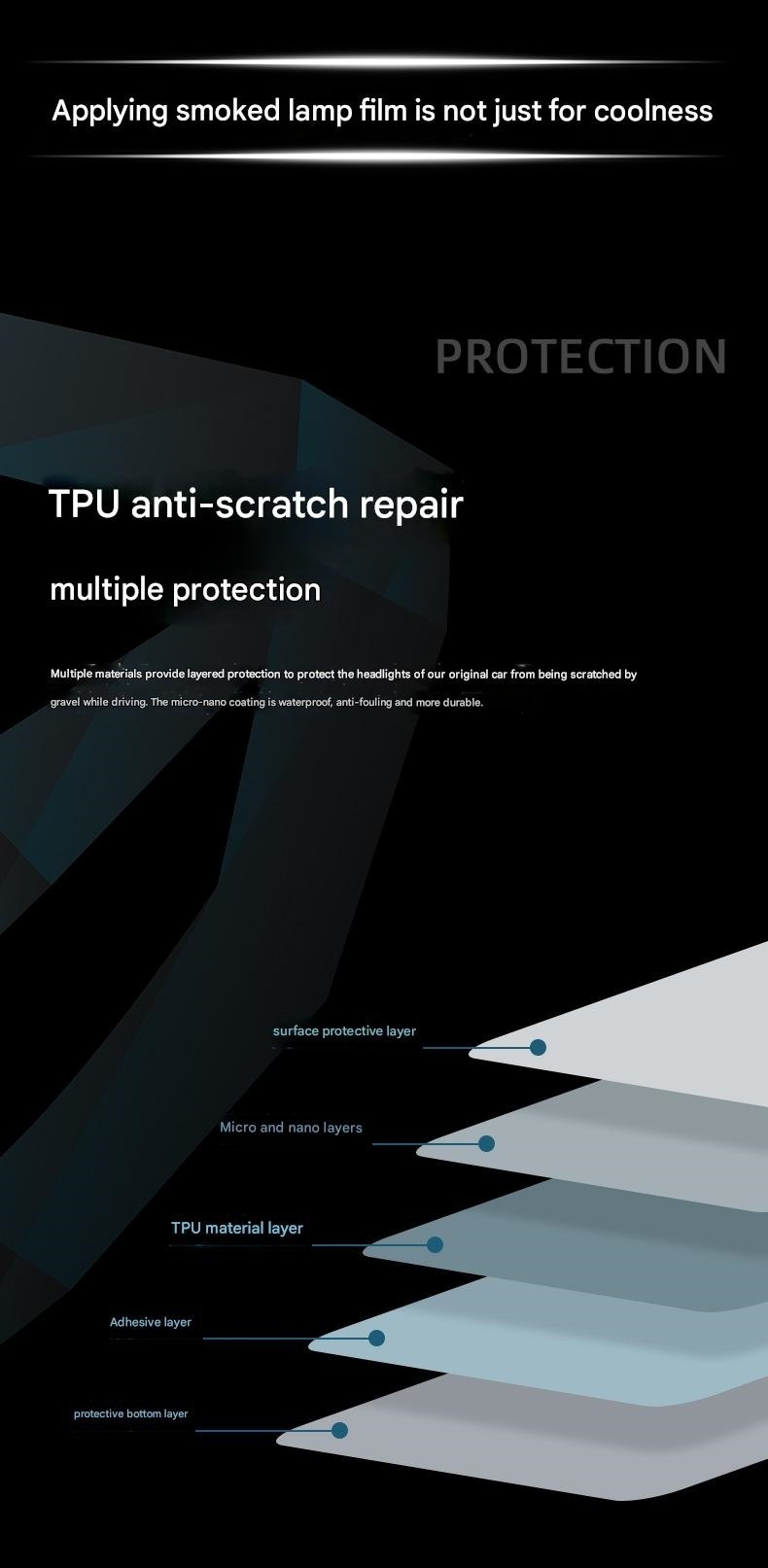 Applying smoked lamp film is not just for coolness

PROTECTION

TPU anti-scratch repair

multiple protection

Multiple materials provide layered protection to protect the headlights of our original car from being scratched by gravel while driving. The micro-nano coating is waterproof, anti-fouling and more durable.

surface protective layer

Micro and nano layers

TPU material layer

Adhesive layer

protective bottom layer